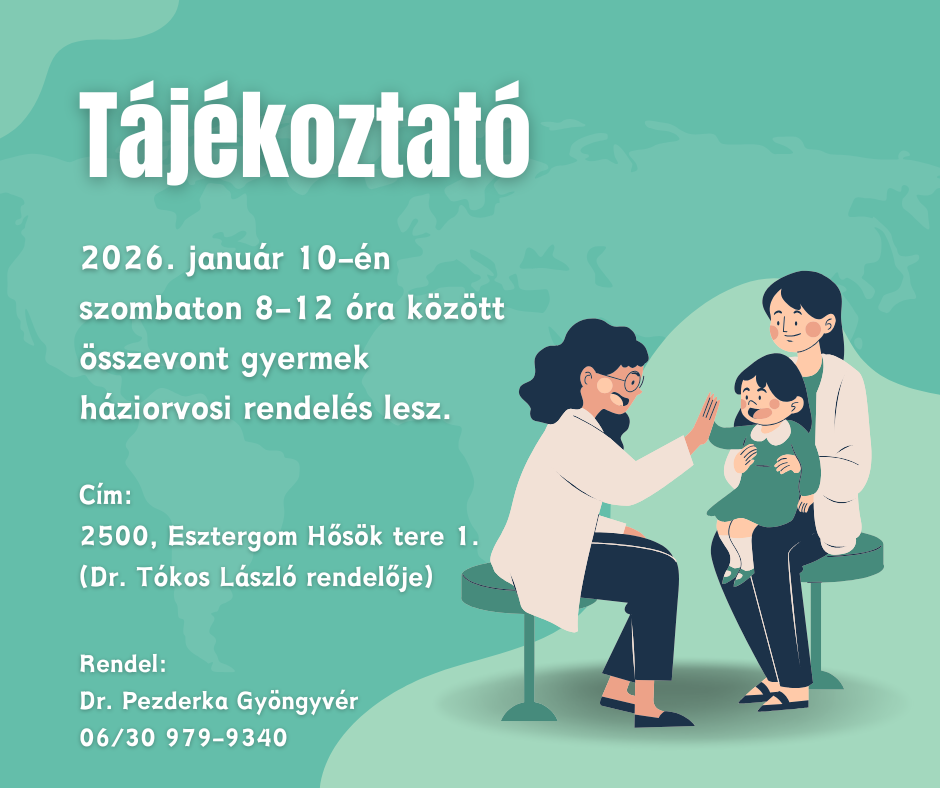 Tájékoztató

2026. január 10-én szombaton 8-12 óra között összevont gyermek háziorvosi rendelés lesz.

Cím:
2500, Esztergom Hősök tere 1.
(Dr. Tókos László rendelője)

Rendel:
Dr. Pezderka Gyöngyvér
06/30 979-9340